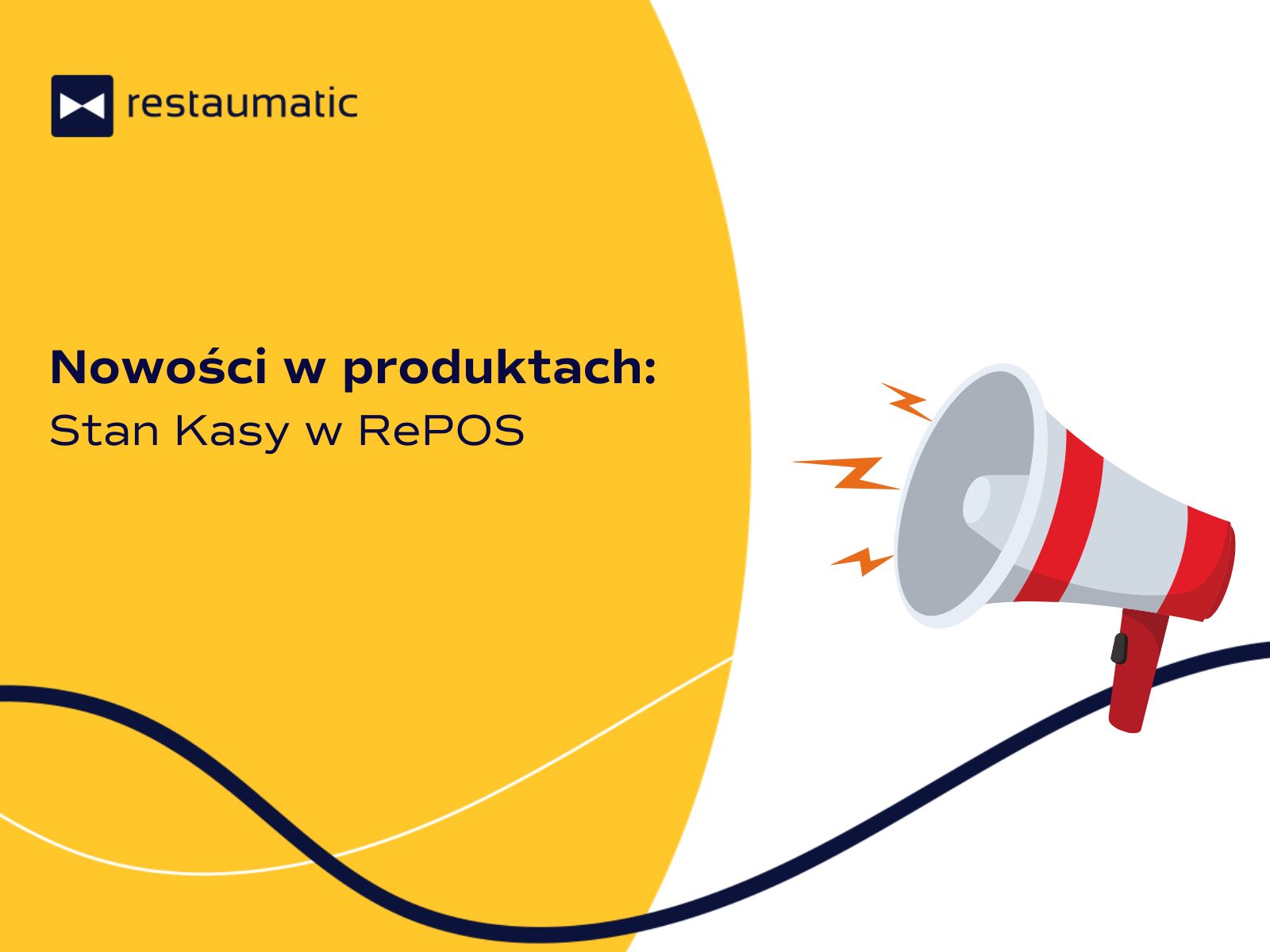 restaumatic

Nowości w produktach:
Stan Kasy w RePOS